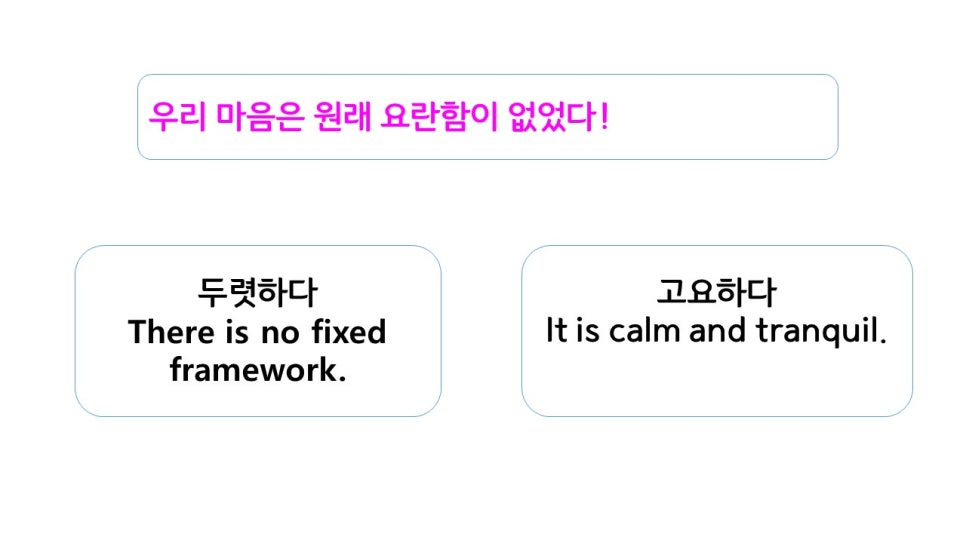 우리 마음은 원래 요란함이 없었다!

두렷하다
There is no fixed framework.

고요하다
It is calm and tranquil.